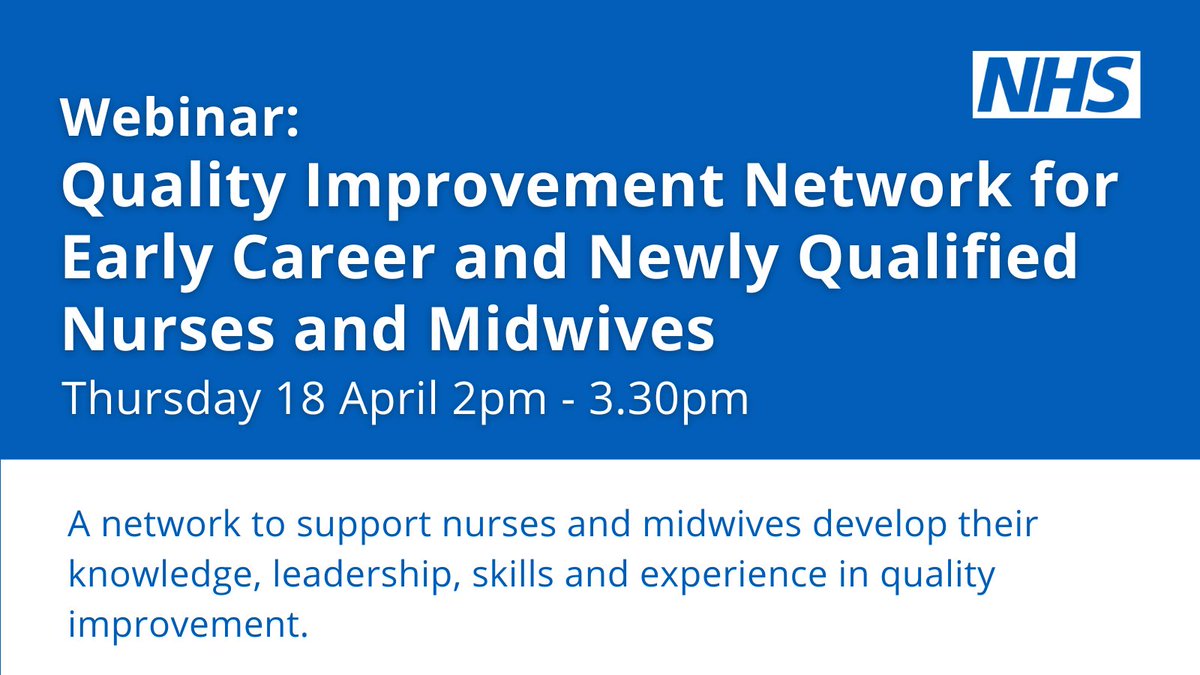 NHS

Webinar:
Quality Improvement Network for Early Career and Newly Qualified Nurses and Midwives

Thursday 18 April 2pm - 3.30pm

A network to support nurses and midwives develop their knowledge, leadership, skills and experience in quality improvement.